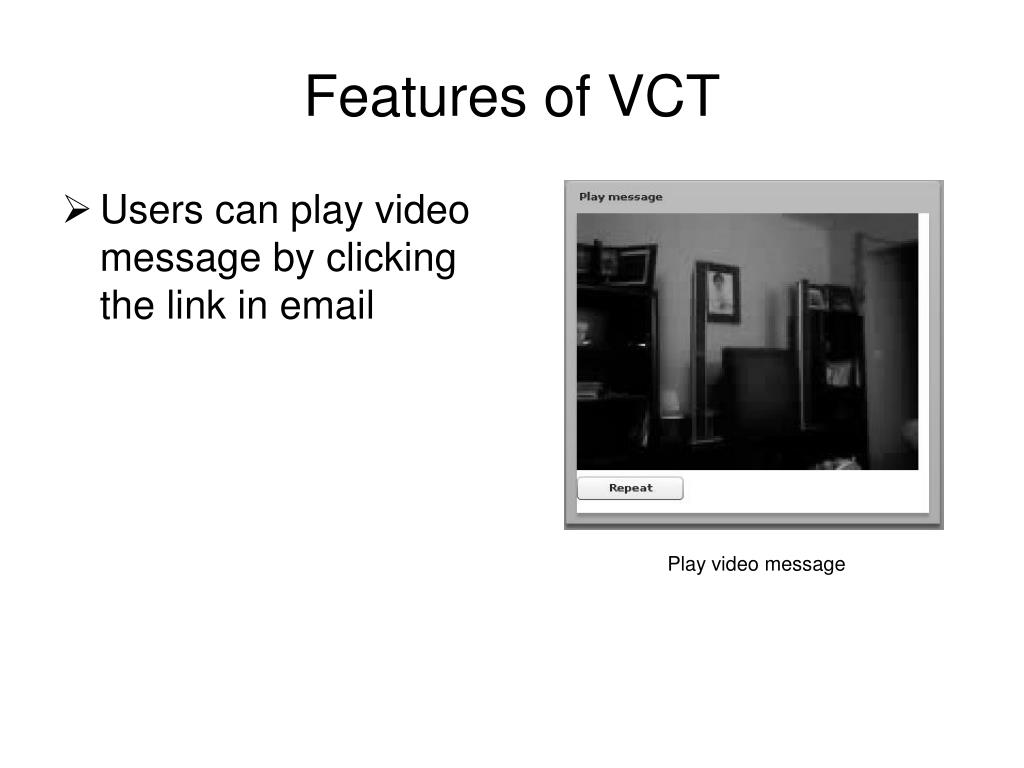 Features of VCT

➢ Users can play video message by clicking the link in email

Play message

Repeat

Play video message